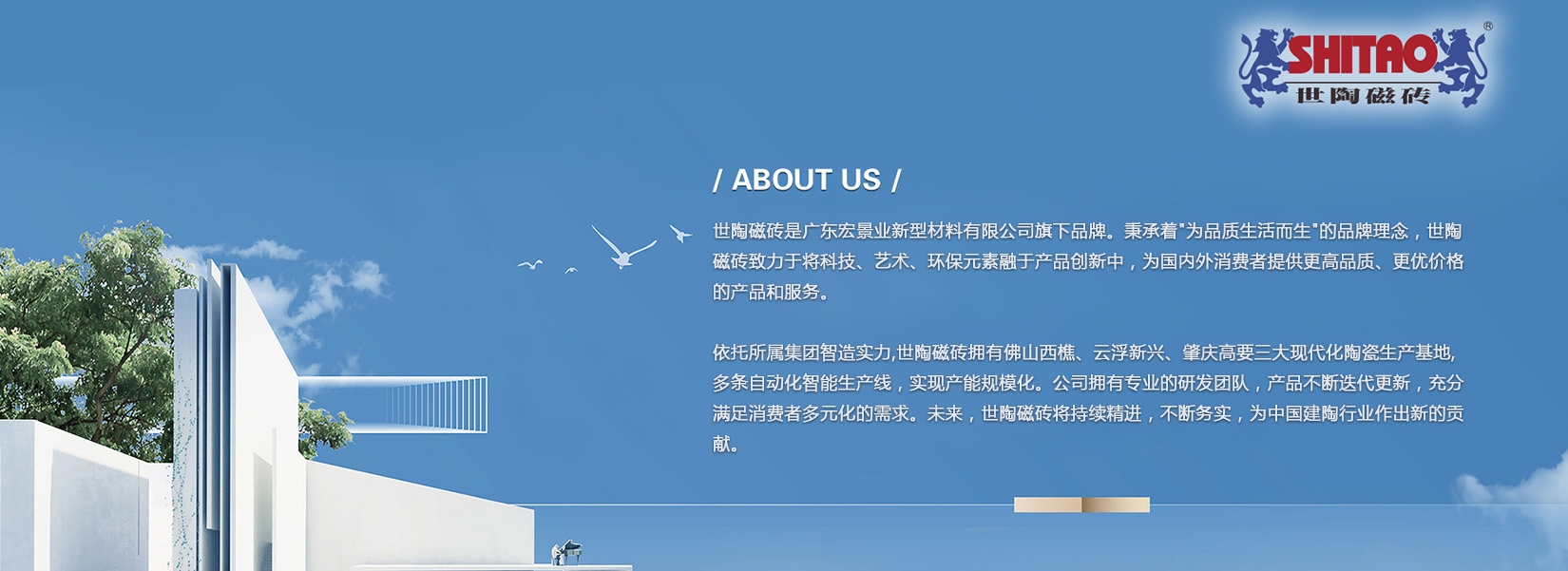 SHITAO®
世陶磁砖

/ ABOUT US /

世陶磁砖是广东宏景业新型材料有限公司旗下品牌。秉承着"为品质生活而生"的品牌理念，世陶磁砖致力于将科技、艺术、环保元素融于产品创新中，为国内外消费者提供更高品质、更优价格的产品和服务。

依托所属集团智造实力,世陶磁砖拥有佛山西樵、云浮新兴、肇庆高要三大现代化陶瓷生产基地,多条自动化智能生产线，实现产能规模化。公司拥有专业的研发团队，产品不断迭代更新，充分满足消费者多元化的需求。未来，世陶磁砖将持续精进，不断务实，为中国建陶行业作出新的贡献。